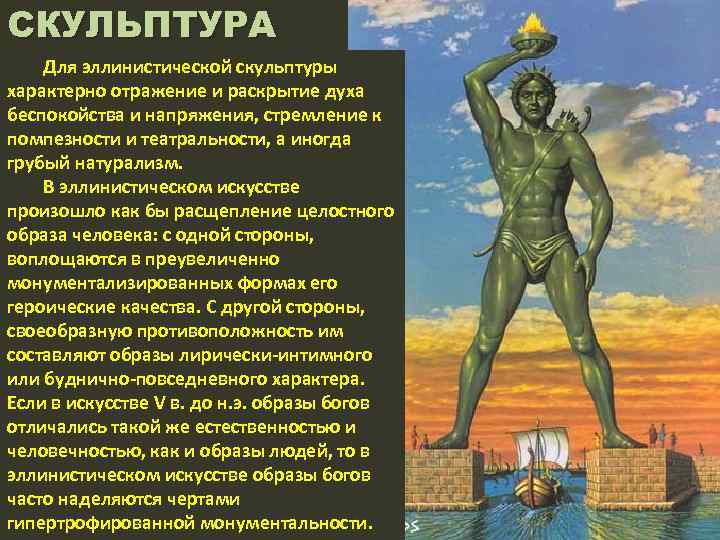 СКУЛЬПТУРА

Для эллинистической скульптуры характерно отражение и раскрытие духа беспокойства и напряжения, стремление к помпезности и театральности, а иногда грубый натурализм.

В эллинистическом искусстве произошло как бы расщепление целостного образа человека: с одной стороны, воплощаются в преувеличенно монументализированных формах его героические качества. С другой стороны, своеобразную противоположность им составляют образы лирически-интимного или буднично-повседневного характера. Если в искусстве V в. до н.э. образы богов отличались такой же естественностью и человечностью, как и образы людей, то в эллинистическом искусстве образы богов часто наделяются чертами гипертрофированной монументальности.